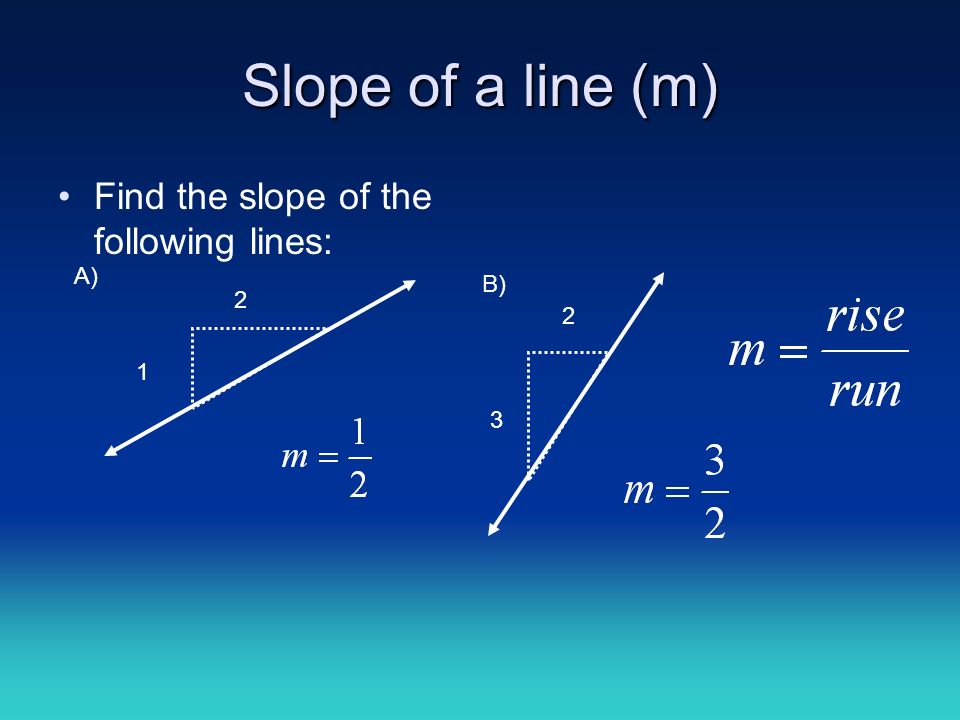 Slope of a line (m)

• Find the slope of the following lines:

A)

2

1

$m = \frac{1}{2}$

B)

2

3

$m = \frac{3}{2}$

$m = \frac{rise}{run}$